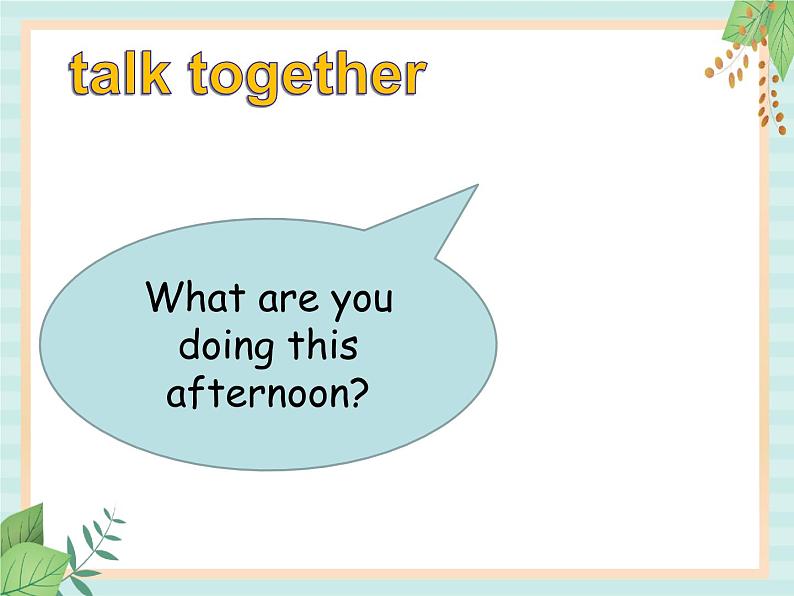 talk together

What are you doing this afternoon?